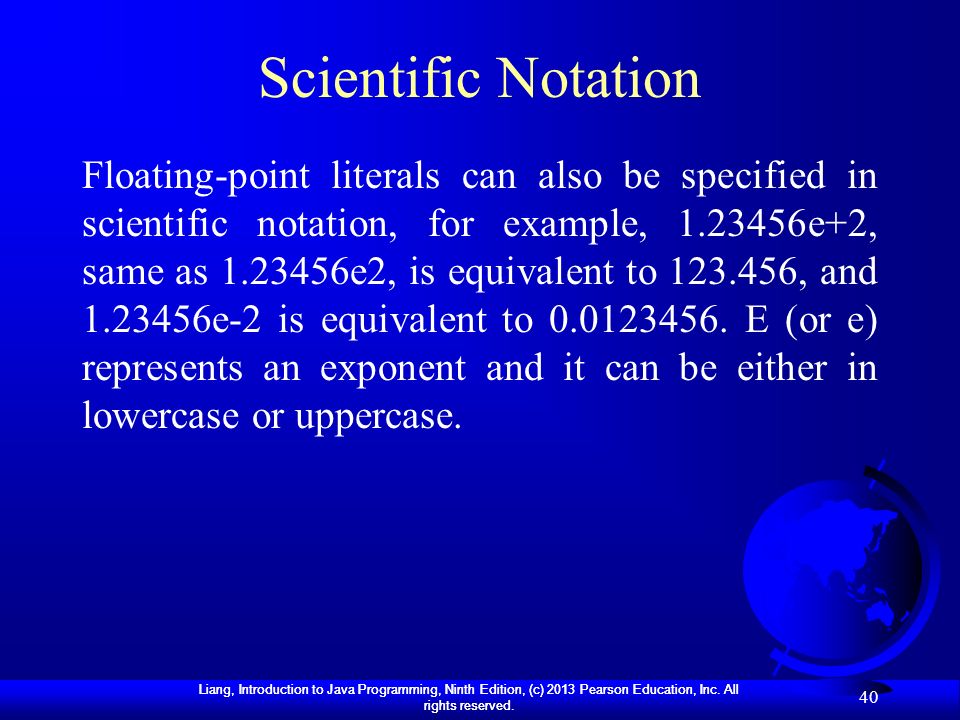 Scientific Notation

Floating-point literals can also be specified in scientific notation, for example, 1.23456e+2, same as 1.23456e2, is equivalent to 123.456, and 1.23456e-2 is equivalent to 0.0123456. E (or e) represents an exponent and it can be either in lowercase or uppercase.

Liang, Introduction to Java Programming, Ninth Edition, (c) 2013 Pearson Education, Inc. All rights reserved.

40